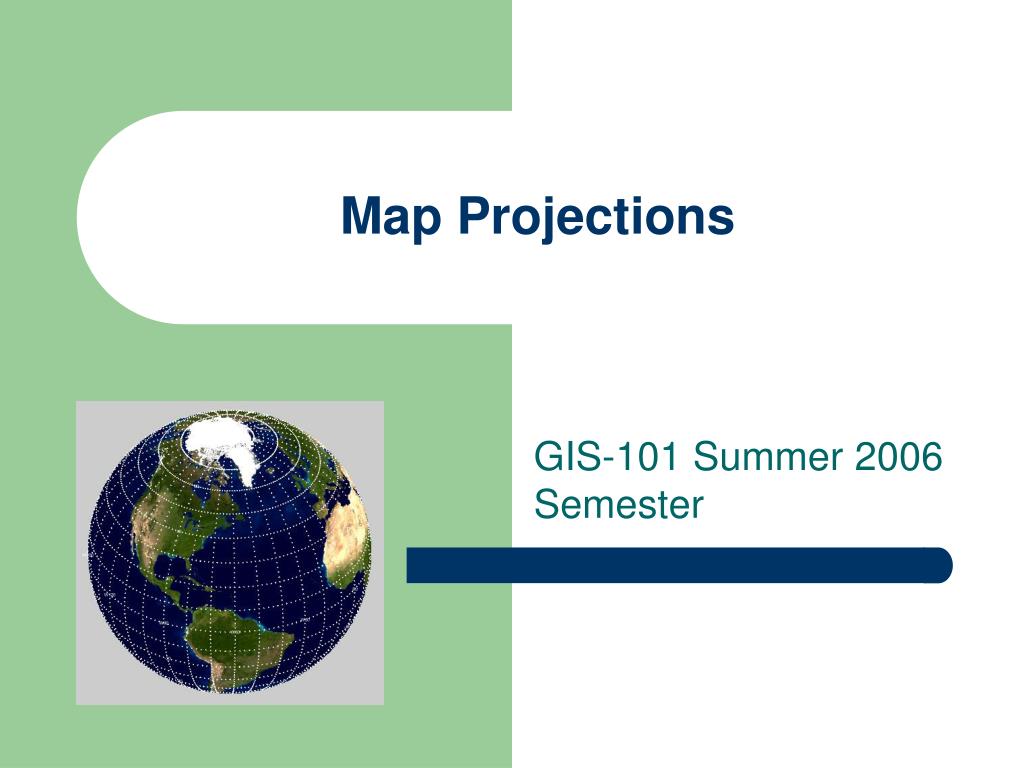 Map Projections

GIS-101 Summer 2006 Semester